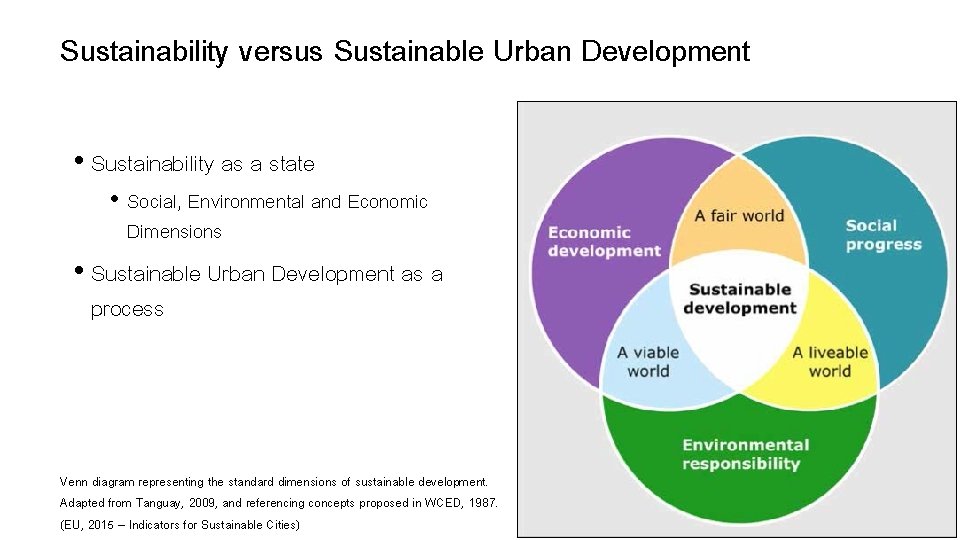 Sustainability versus Sustainable Urban Development

• Sustainability as a state
  • Social, Environmental and Economic Dimensions
• Sustainable Urban Development as a process

Economic development

A fair world

Social progress

Sustainable development

A viable world

A liveable world

Environmental responsibility

Venn diagram representing the standard dimensions of sustainable development. Adapted from Tanguay, 2009, and referencing concepts proposed in WCED, 1987. (EU, 2015 – Indicators for Sustainable Cities)